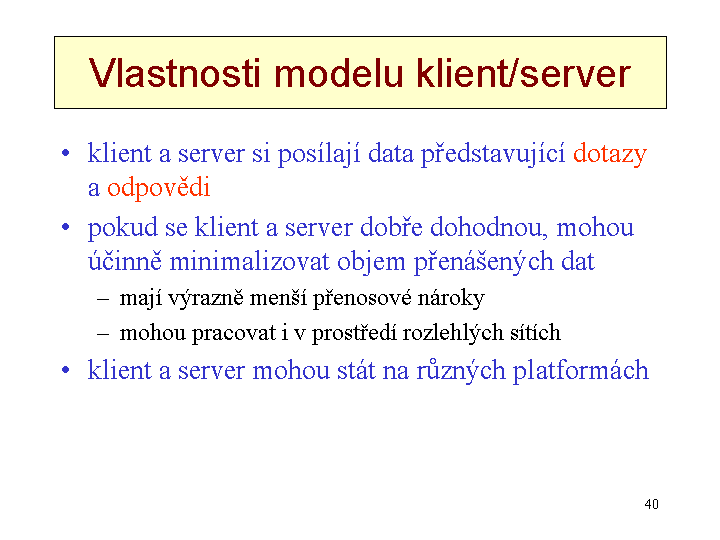 Vlastnosti modelu klient/server

• klient a server si posílají data představující dotazy a odpovědi

• pokud se klient a server dobře dohodnou, mohou účinně minimalizovat objem přenášených dat

– mají výrazně menší přenosové nároky

– mohou pracovat i v prostředí rozlehlých sítích

• klient a server mohou stát na různých platformách

40